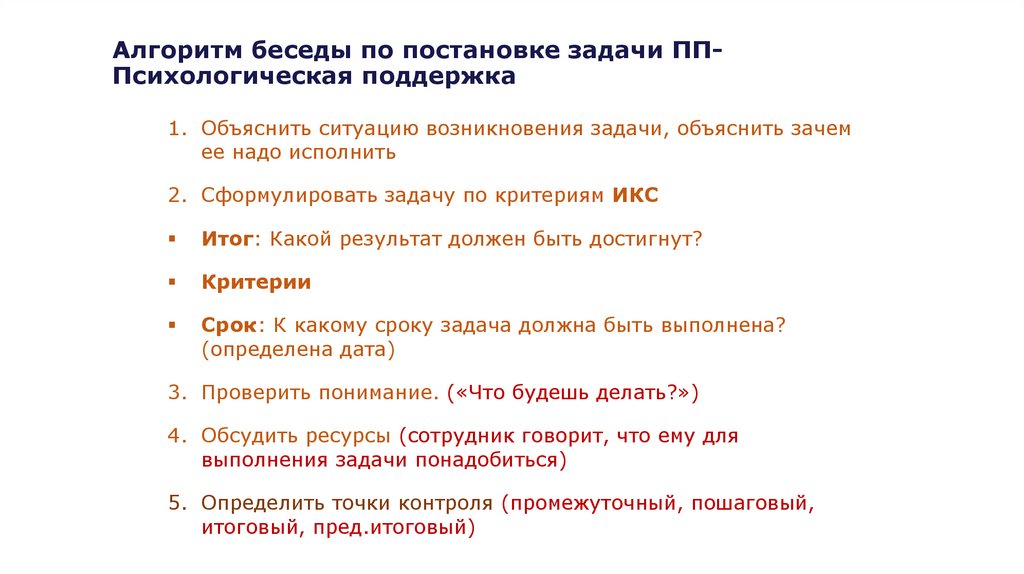 Алгоритм беседы по постановке задачи ПП-Психологическая поддержка

1. Объяснить ситуацию возникновения задачи, объяснить зачем ее надо исполнить

2. Сформулировать задачу по критериям ИКС

▪ Итог: Какой результат должен быть достигнут?

▪ Критерии

▪ Срок: К какому сроку задача должна быть выполнена? (определена дата)

3. Проверить понимание. («Что будешь делать?»)

4. Обсудить ресурсы (сотрудник говорит, что ему для выполнения задачи понадобиться)

5. Определить точки контроля (промежуточный, пошаговый, итоговый, пред.итоговый)